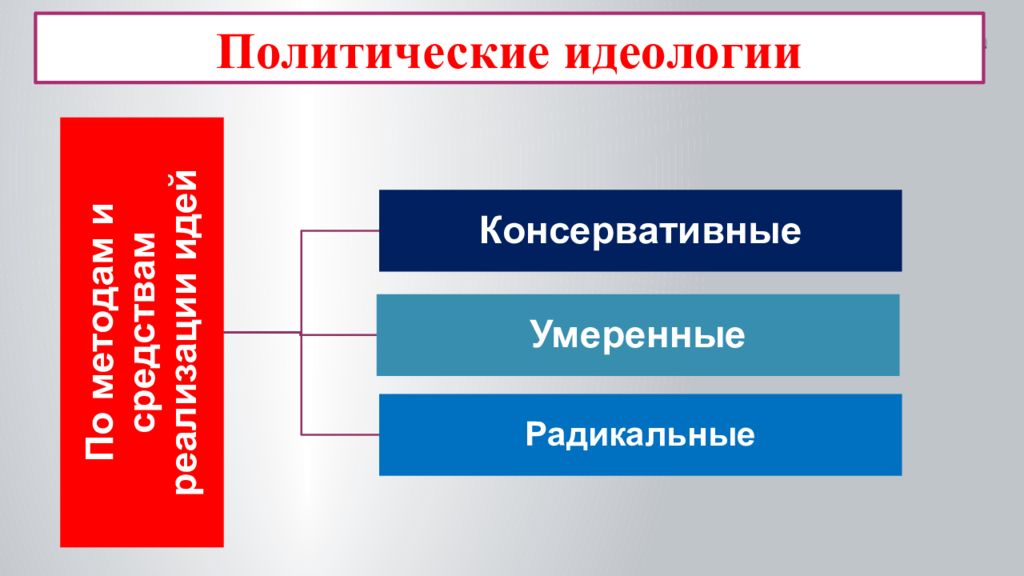 Политические идеологии

По методам и средствам реализации идей

Консервативные

Умеренные

Радикальные